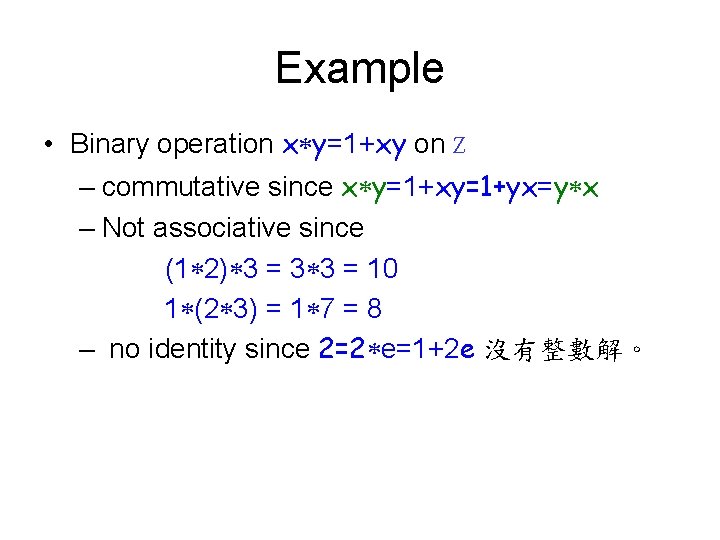 Example

• Binary operation $x*y=1+xy$ on $\mathbb{Z}$

– commutative since $x*y=1+xy=1+yx=y*x$

– Not associative since

$(1*2)*3 = 3*3 = 10$

$1*(2*3) = 1*7 = 8$

– no identity since $2=2*e=1+2e$ 沒有整數解。